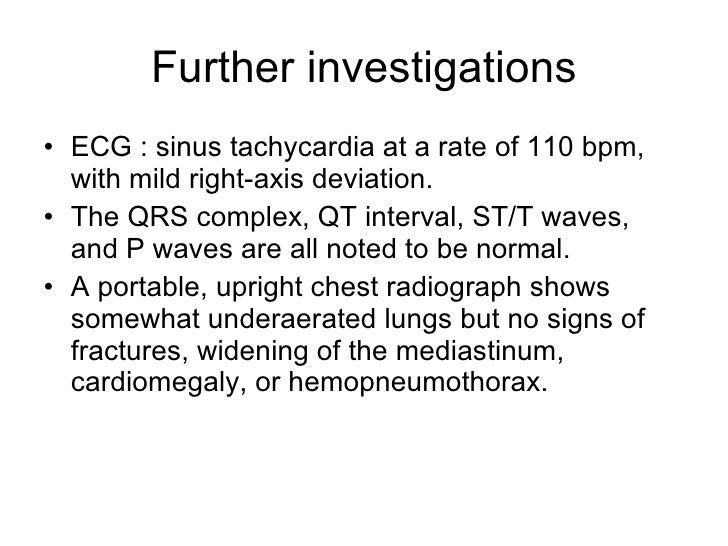 Further investigations

• ECG : sinus tachycardia at a rate of 110 bpm, with mild right-axis deviation.
• The QRS complex, QT interval, ST/T waves, and P waves are all noted to be normal.
• A portable, upright chest radiograph shows somewhat underaerated lungs but no signs of fractures, widening of the mediastinum, cardiomegaly, or hemopneumothorax.